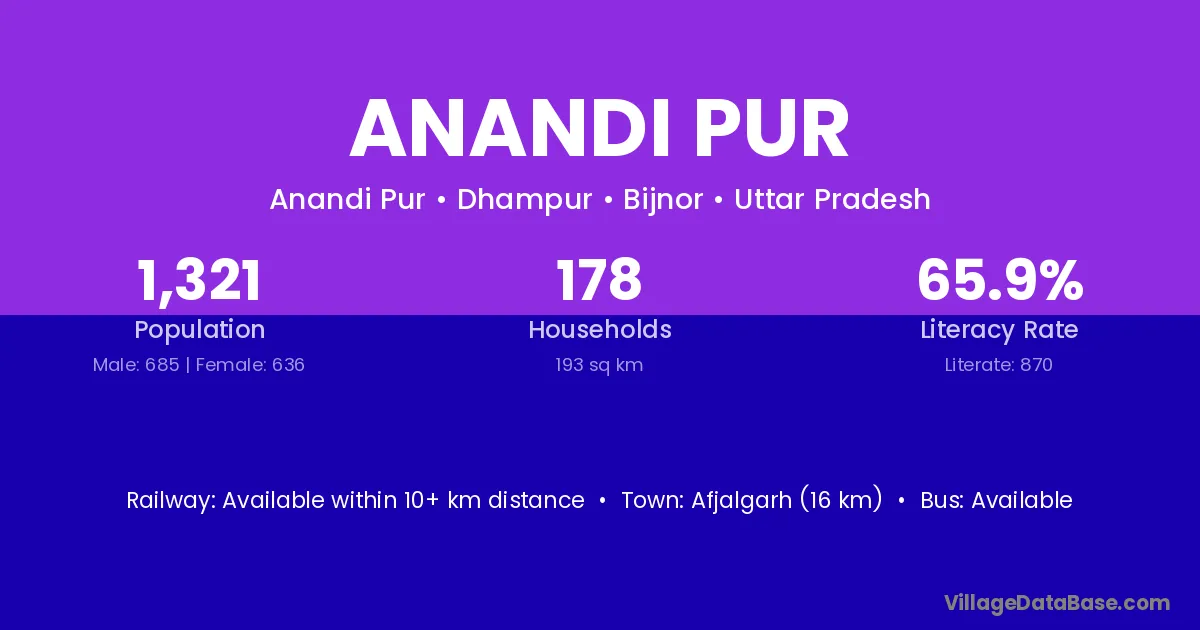 ANANDI PUR

Anandi Pur • Dhampur • Bijnor • Uttar Pradesh

1,321
Population
Male: 685 | Female: 636

178
Households
193 sq km

65.9%
Literacy Rate
Literate: 870

Railway: Available within 10+ km distance • Town: Afjalgarh (16 km) • Bus: Available

VillageDataBase.com